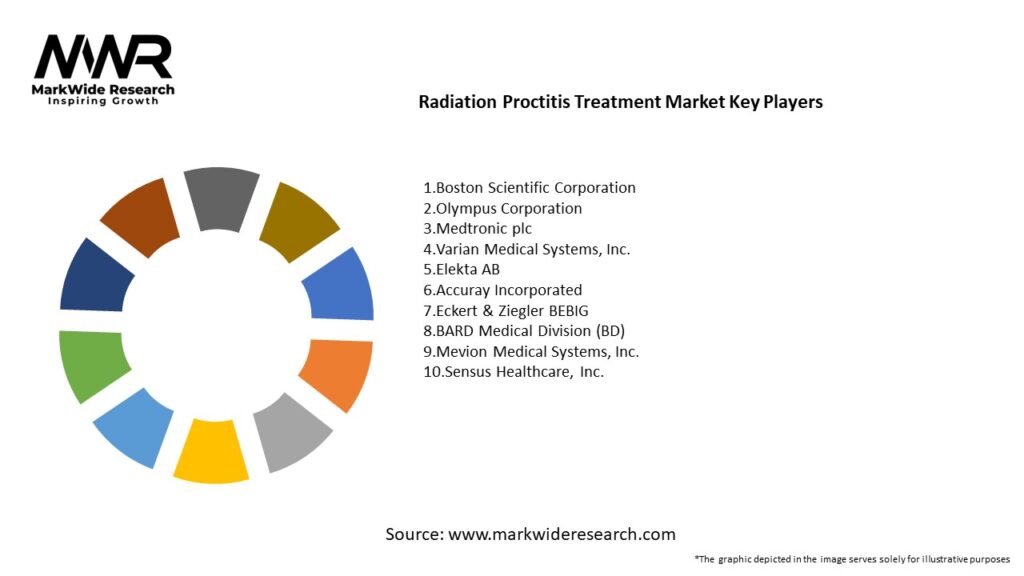 MWR
MarkWide Research
Inspiring Growth

Radiation Proctitis Treatment Market Key Players

1.Boston Scientific Corporation
2.Olympus Corporation
3.Medtronic plc
4.Varian Medical Systems, Inc.
5.Elekta AB
6.Accuray Incorporated
7.Eckert & Ziegler BEBIG
8.BARD Medical Division (BD)
9.Mevion Medical Systems, Inc.
10.Sensus Healthcare, Inc.

Source: www.markwideresearch.com

*The graphic depicted in the image serves solely for illustrative purposes